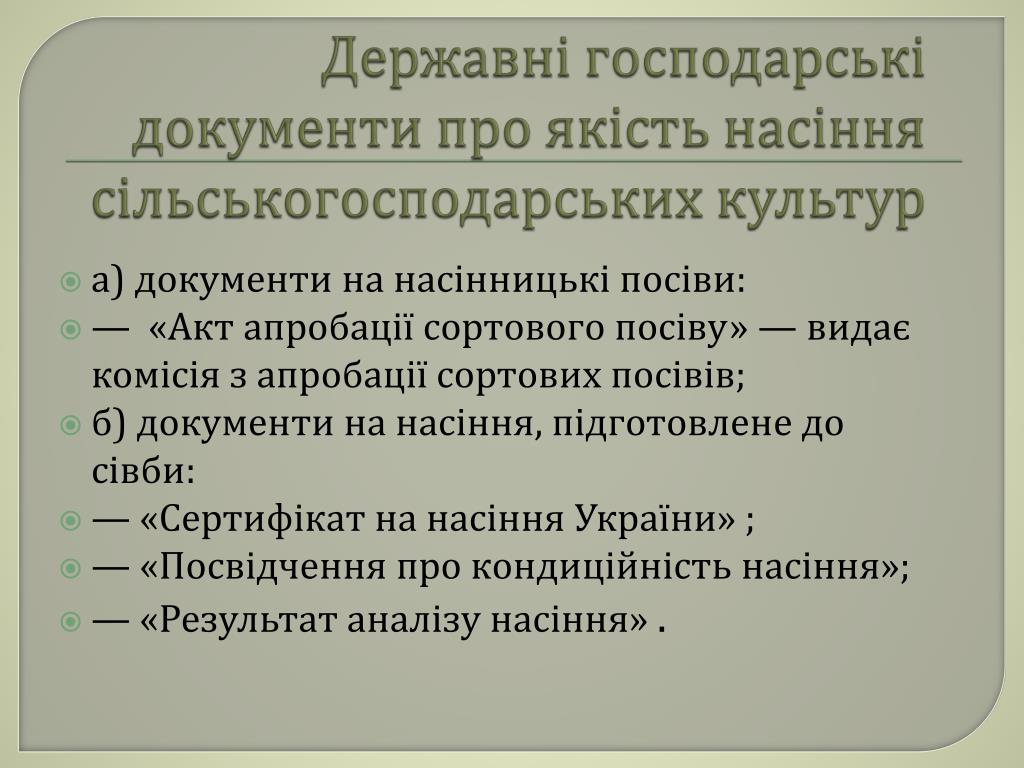 Державні господарські документи про якість насіння сільськогосподарських культур

а) документи на насінницькі посіви:

— «Акт апробації сортового посіву» — видає комісія з апробації сортових посівів;

б) документи на насіння, підготовлене до сівби:

— «Сертифікат на насіння України» ;

— «Посвідчення про кондиційність насіння»;

— «Результат аналізу насіння» .